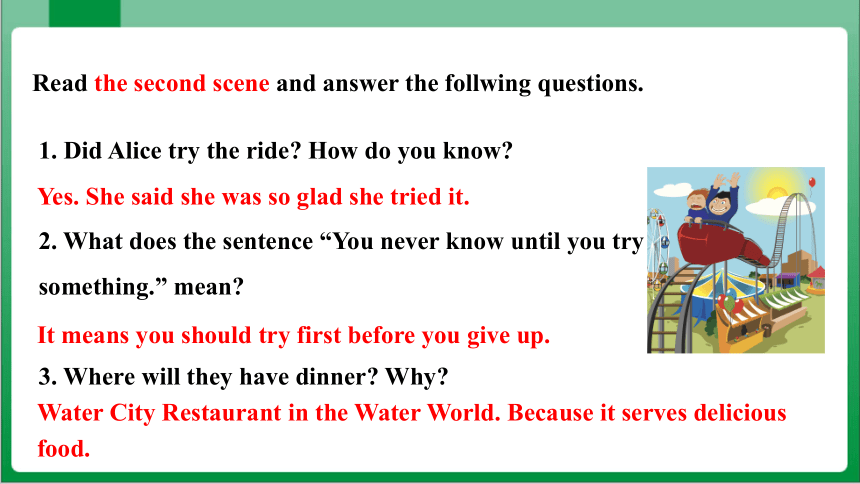 Read the second scene and answer the follwing questions.

1. Did Alice try the ride? How do you know?

Yes. She said she was so glad she tried it.

2. What does the sentence “You never know until you try something.” mean?

It means you should try first before you give up.

3. Where will they have dinner? Why?

Water City Restaurant in the Water World. Because it serves delicious food.